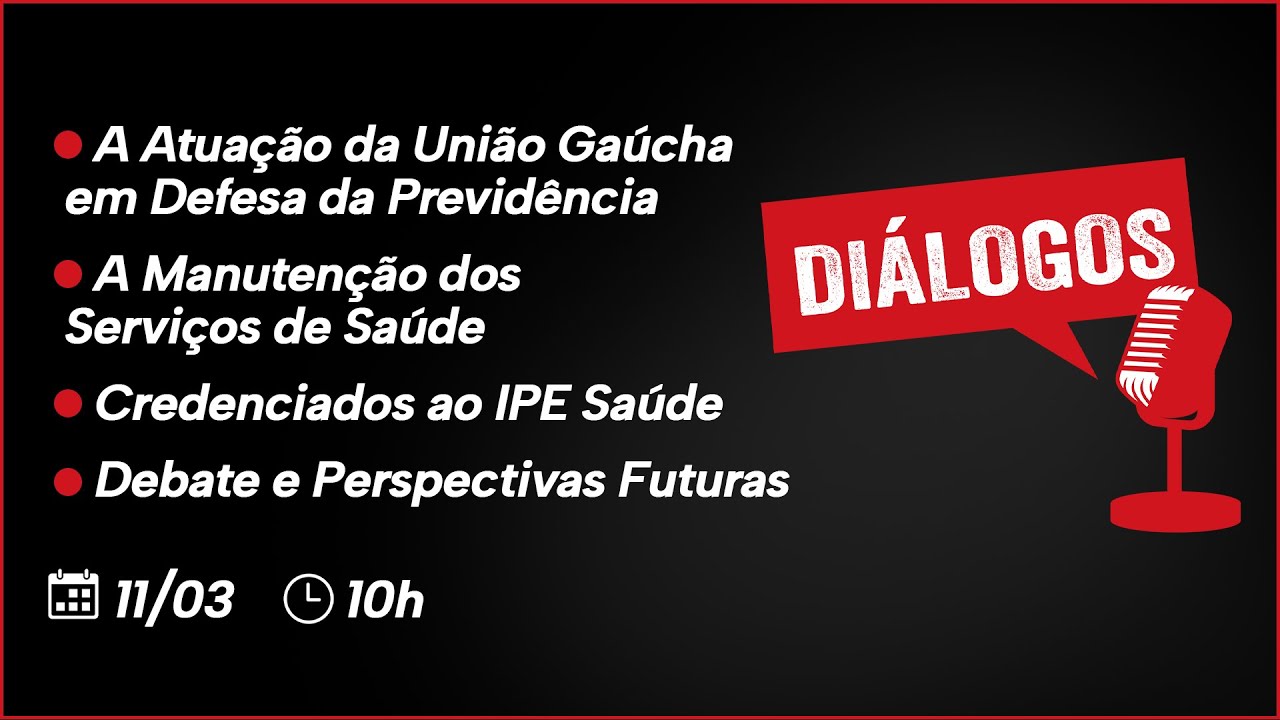 A Atuação da União Gaúcha em Defesa da Previdência

A Manutenção dos Serviços de Saúde

Credenciados ao IPE Saúde

Debate e Perspectivas Futuras

11/03 10h

DIÁLOGOS